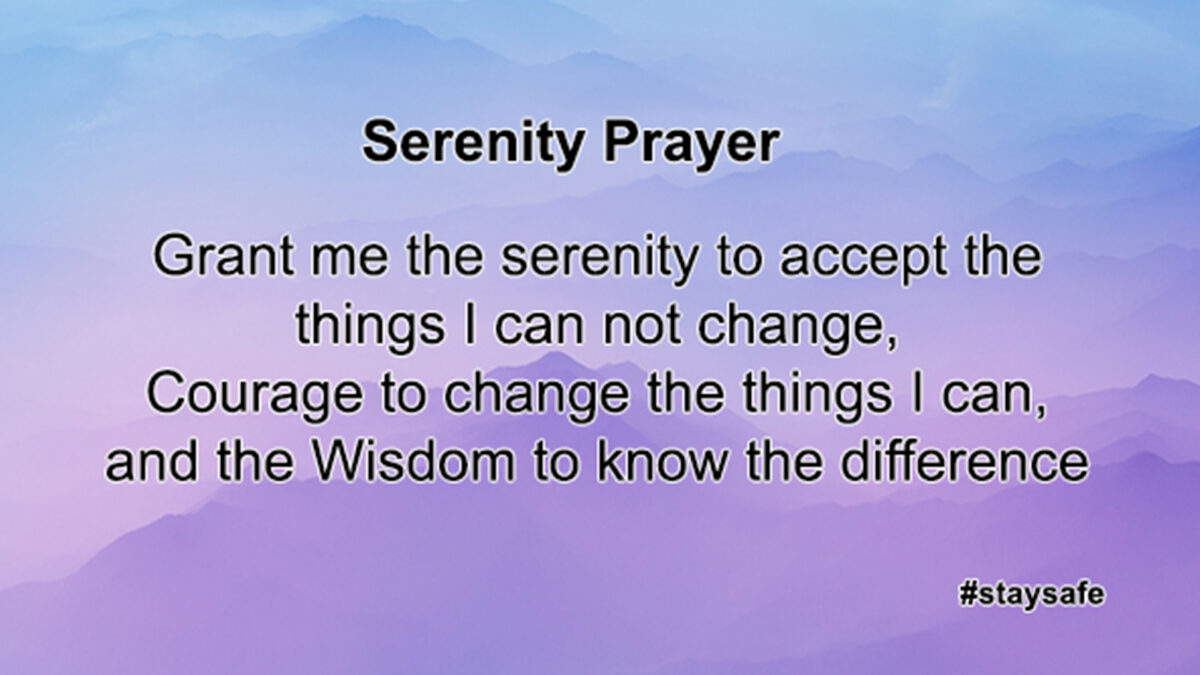 Serenity Prayer

Grant me the serenity to accept the things I can not change,
Courage to change the things I can,
and the Wisdom to know the difference

#staysafe